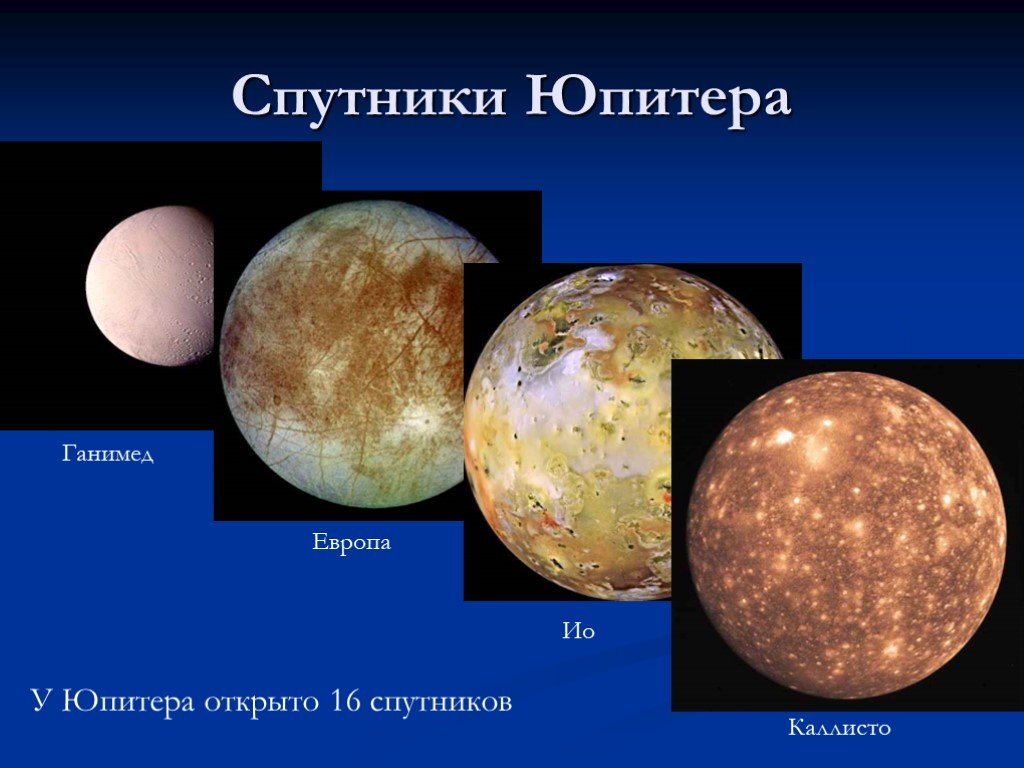 Спутники Юпитера

Ганимед

Европа

Ио

Каллисто

У Юпитера открыто 16 спутников